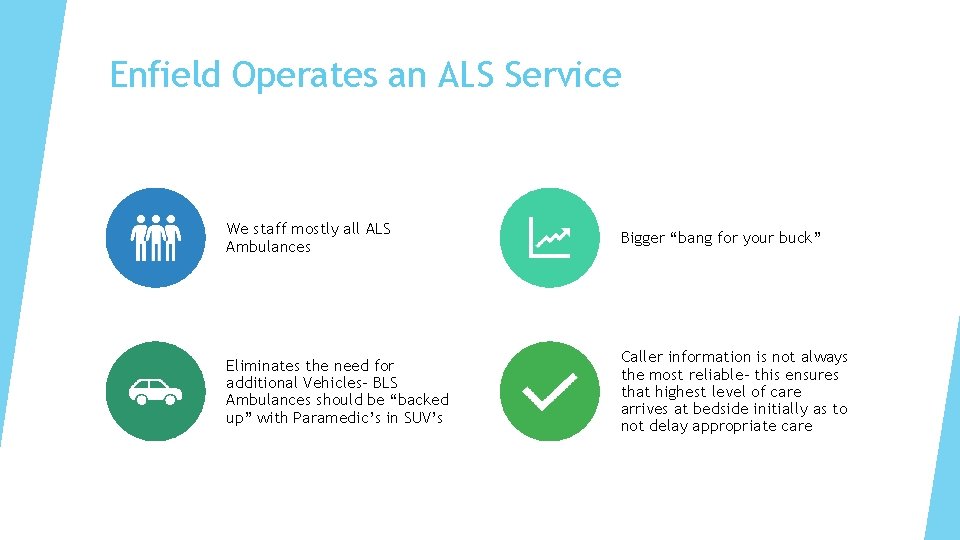 Enfield Operates an ALS Service

We staff mostly all ALS Ambulances

Bigger “bang for your buck”

Eliminates the need for additional Vehicles- BLS Ambulances should be “backed up” with Paramedic’s in SUV’s

Caller information is not always the most reliable- this ensures that highest level of care arrives at bedside initially as to not delay appropriate care